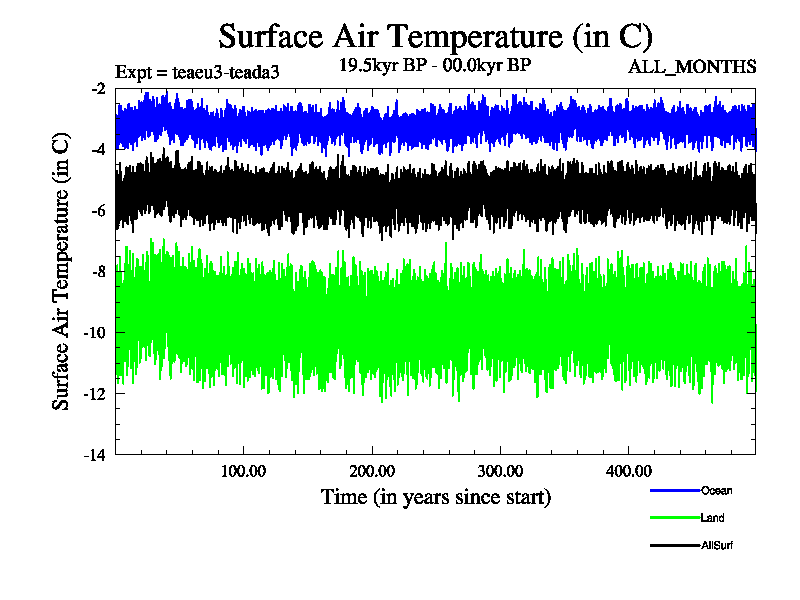 Surface Air Temperature (in C)

Expt = teaeu3-teada3

19.5kyr BP - 00.0kyr BP

ALL_MONTHS

Surface Air Temperature (in C)

-2
-4
-6
-8
-10
-12
-14

100.00
200.00
300.00
400.00

Time (in years since start)

Ocean
Land
AllSurf